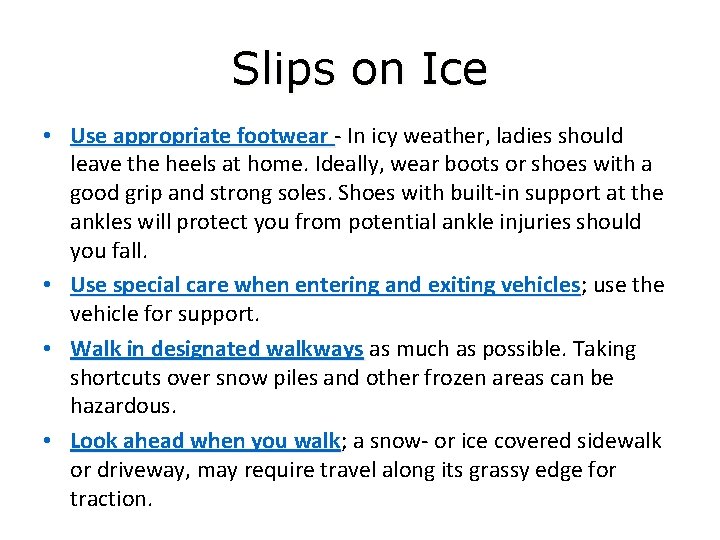 Slips on Ice

• Use appropriate footwear - In icy weather, ladies should leave the heels at home. Ideally, wear boots or shoes with a good grip and strong soles. Shoes with built-in support at the ankles will protect you from potential ankle injuries should you fall.

• Use special care when entering and exiting vehicles; use the vehicle for support.

• Walk in designated walkways as much as possible. Taking shortcuts over snow piles and other frozen areas can be hazardous.

• Look ahead when you walk; a snow- or ice covered sidewalk or driveway, may require travel along its grassy edge for traction.